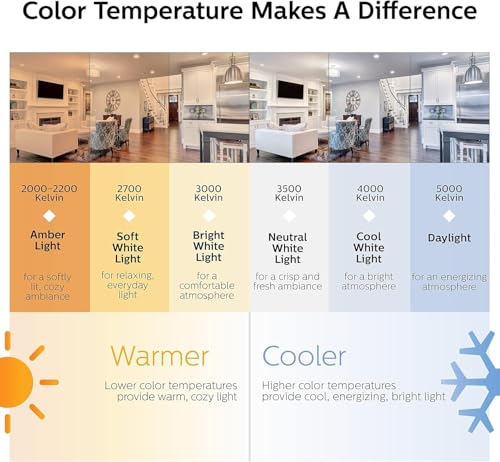 Color Temperature Makes A Difference

2000-2200 Kelvin

Amber Light

for a softly lit, cozy ambiance

2700 Kelvin

Soft White Light

for relaxing, everyday light

3000 Kelvin

Bright White Light

for a comfortable atmosphere

3500 Kelvin

Neutral White Light

for a crisp and fresh ambiance

4000 Kelvin

Cool White Light

for a bright atmosphere

5000 Kelvin

Daylight

for an energizing atmosphere

Warmer

Lower color temperatures provide warm, cozy light

Cooler

Higher color temperatures provide cool, energizing, bright light